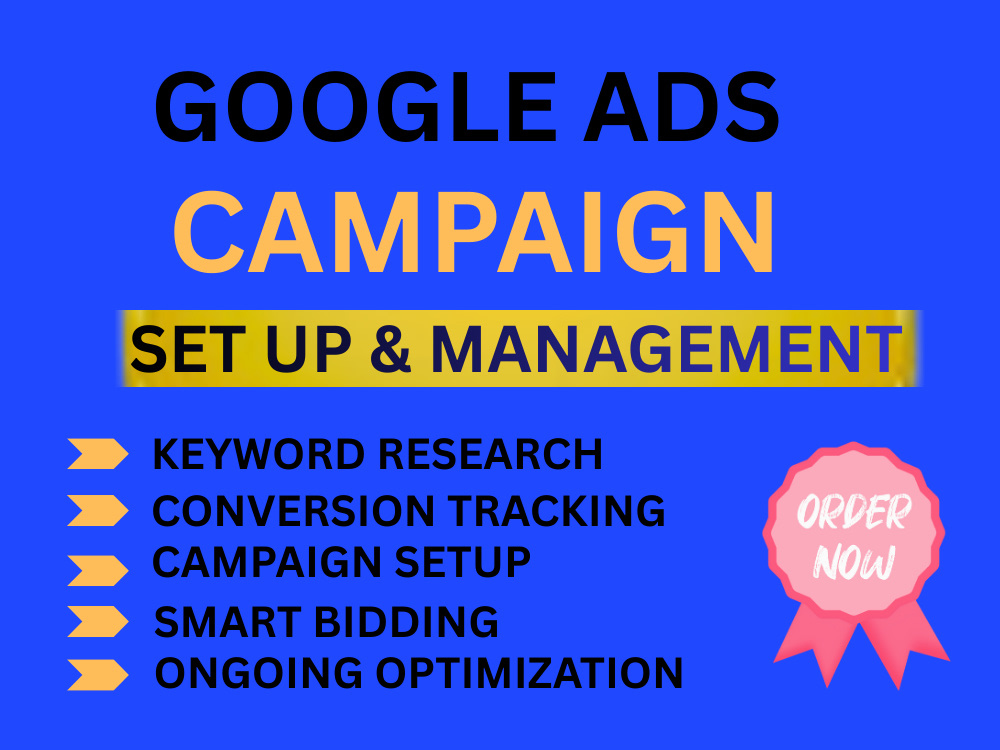 GOOGLE ADS
CAMPAIGN
SET UP & MANAGEMENT

KEYWORD RESEARCH
CONVERSION TRACKING
CAMPAIGN SETUP
SMART BIDDING
ONGOING OPTIMIZATION

ORDER NOW